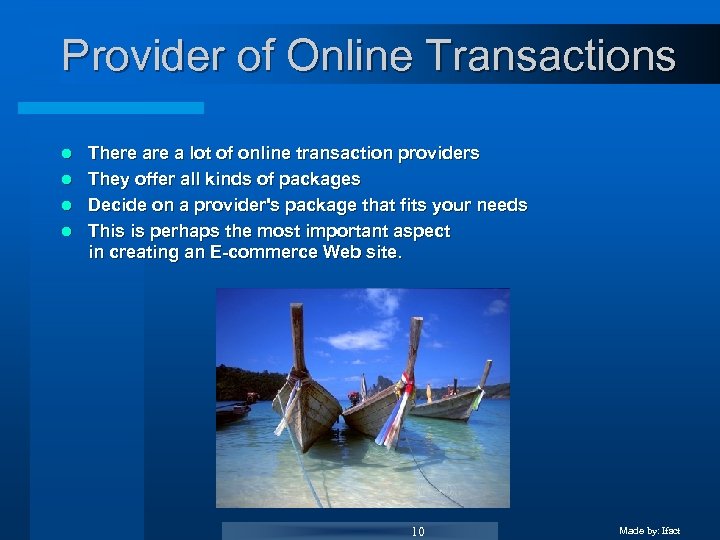 Provider of Online Transactions

- There are a lot of online transaction providers
- They offer all kinds of packages
- Decide on a provider's package that fits your needs
- This is perhaps the most important aspect in creating an E-commerce Web site.

10

Made by: Ifact